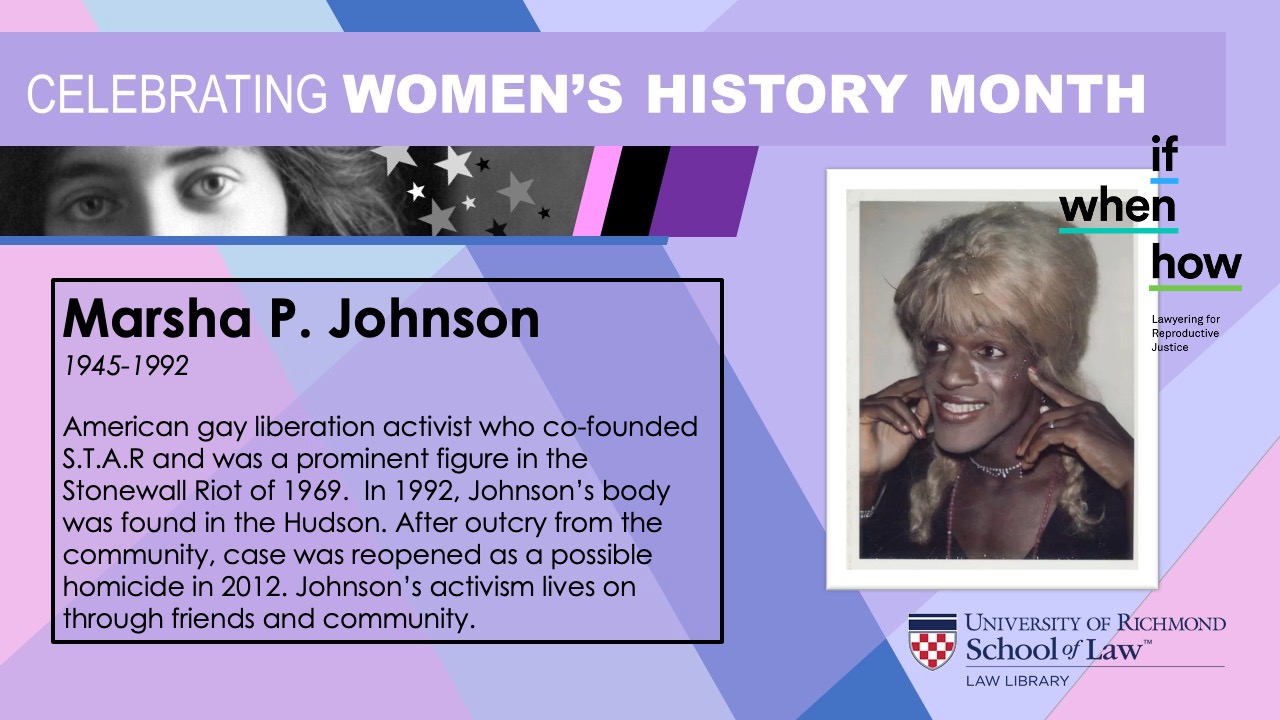 CELEBRATING WOMEN'S HISTORY MONTH

if
when
how

Lawyering for Reproductive Justice

Marsha P. Johnson
1945-1992

American gay liberation activist who co-founded S.T.A.R and was a prominent figure in the Stonewall Riot of 1969. In 1992, Johnson's body was found in the Hudson. After outcry from the community, case was reopened as a possible homicide in 2012. Johnson's activism lives on through friends and community.

UNIVERSITY OF RICHMOND
School of Law™
LAW LIBRARY